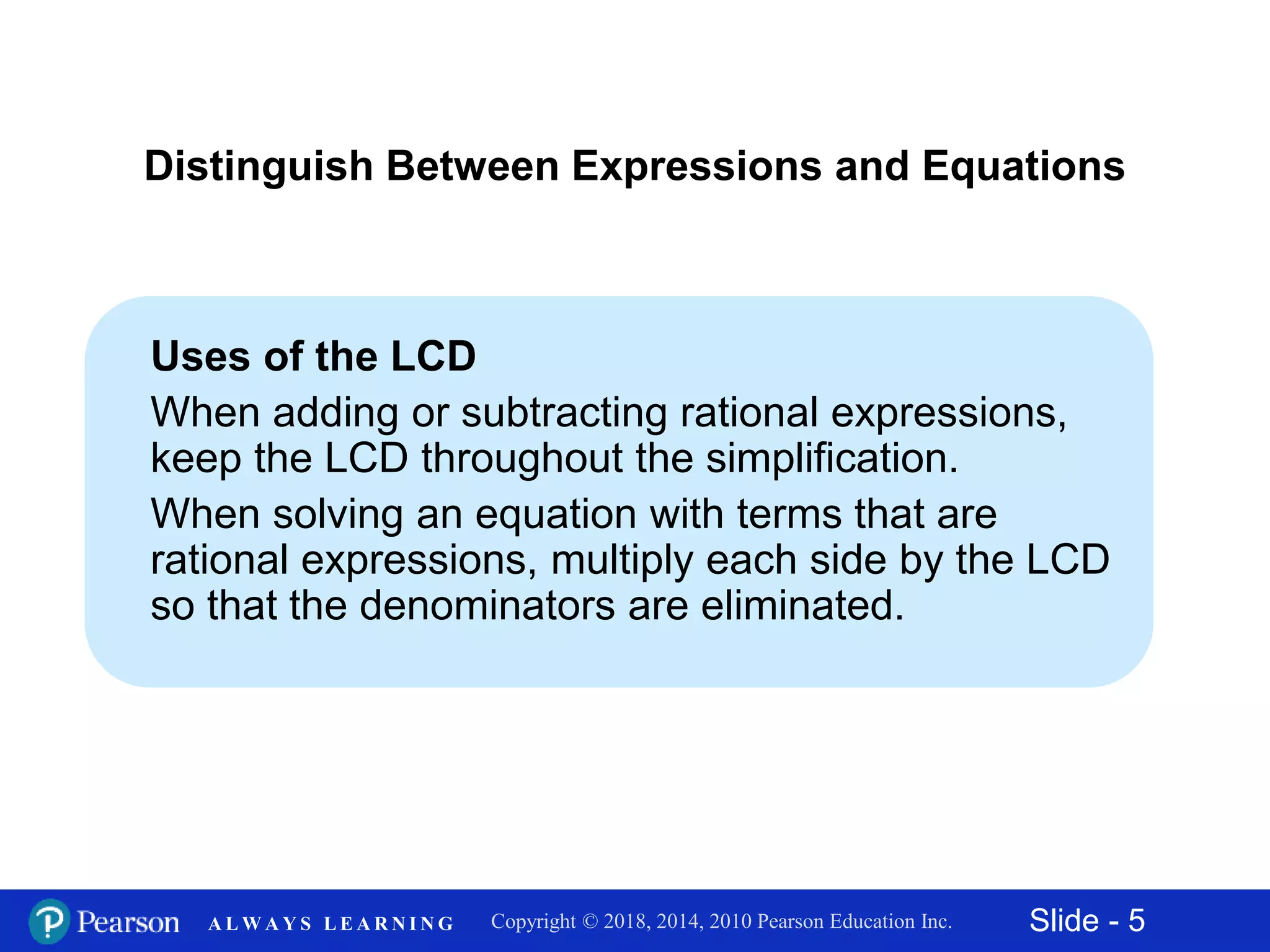 Distinguish Between Expressions and Equations

Uses of the LCD

When adding or subtracting rational expressions, keep the LCD throughout the simplification.

When solving an equation with terms that are rational expressions, multiply each side by the LCD so that the denominators are eliminated.

Pearson ALWAYS LEARNING Copyright © 2018, 2014, 2010 Pearson Education Inc. Slide - 5